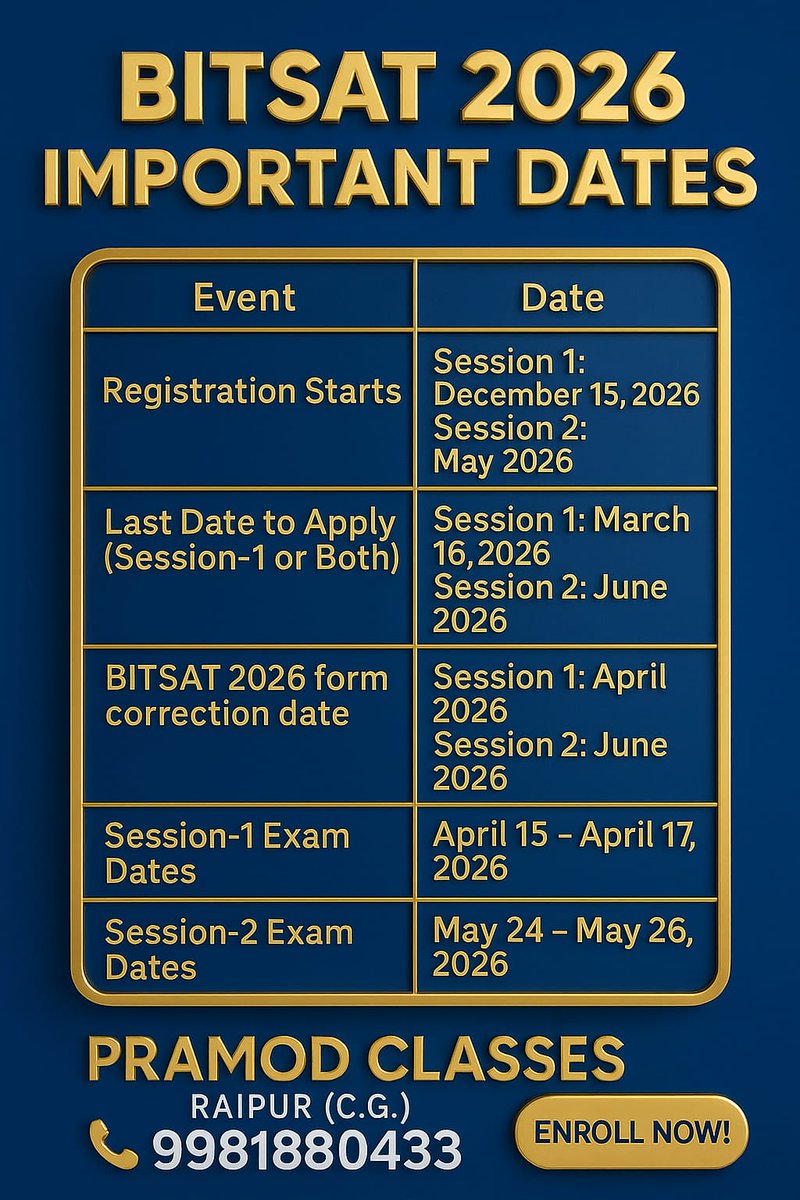 BITSAT 2026
IMPORTANT DATES

| Event | Date |
|---|---|
| Registration Starts | Session 1: December 15, 2026 Session 2: May 2026 |
| Last Date to Apply (Session-1 or Both) | Session 1: March 16, 2026 Session 2: June 2026 |
| BITSAT 2026 form correction date | Session 1: April 2026 Session 2: June 2026 |
| Session-1 Exam Dates | April 15 – April 17, 2026 |
| Session-2 Exam Dates | May 24 – May 26, 2026 |

PRAMOD CLASSES
RAIPUR (C.G.)
9981880433
ENROLL NOW!